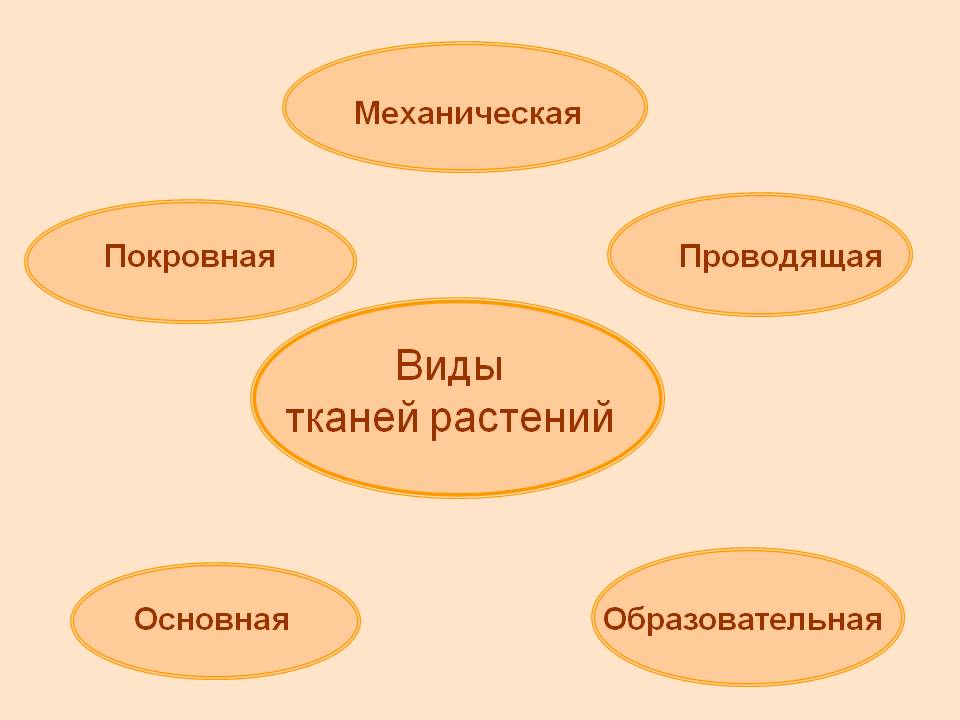 Механическая

Покровная

Проводящая

Виды
тканей растений

Основная

Образовательная